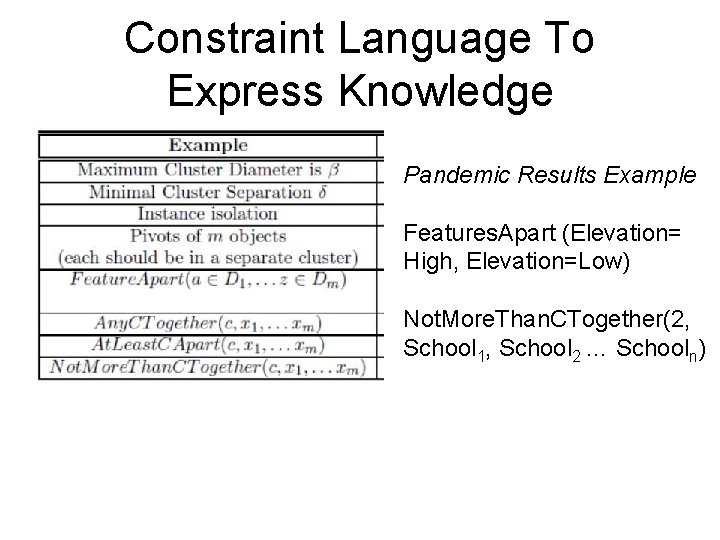 Constraint Language To Express Knowledge

| Example |
|---|
| Maximum Cluster Diameter is $\beta$ |
| Minimal Cluster Separation $\delta$ |
| Instance isolation |
| Pivots of $m$ objects (each should be in a separate cluster) |
| $FeatureApart(a \in D_1, \ldots z \in D_m)$ |
| $AnyCTogether(c, x_1, \ldots x_m)$ |
| $AtLeastCApart(c, x_1, \ldots x_m)$ |
| $NotMoreThanCTogether(c, x_1, \ldots x_m)$ |

Pandemic Results Example

FeaturesApart (Elevation= High, Elevation=Low)

NotMoreThanCTogether(2, School$_1$, School$_2$ … School$_n$)